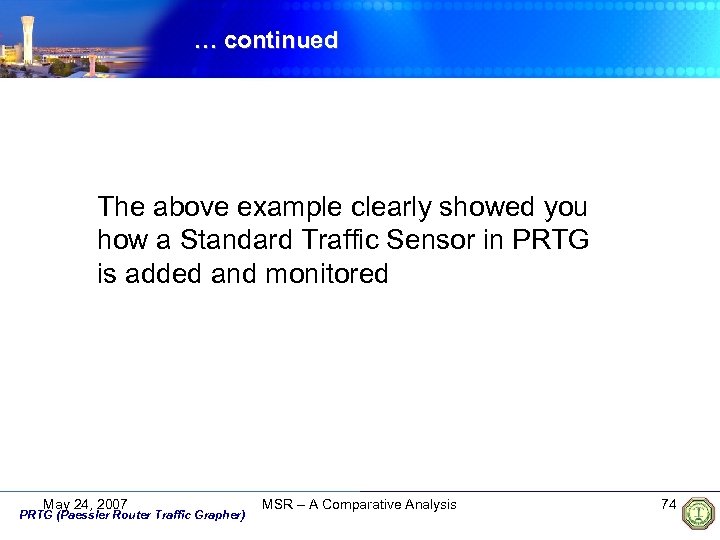 … continued

The above example clearly showed you how a Standard Traffic Sensor in PRTG is added and monitored

May 24, 2007
PRTG (Paessler Router Traffic Grapher)
MSR – A Comparative Analysis
74